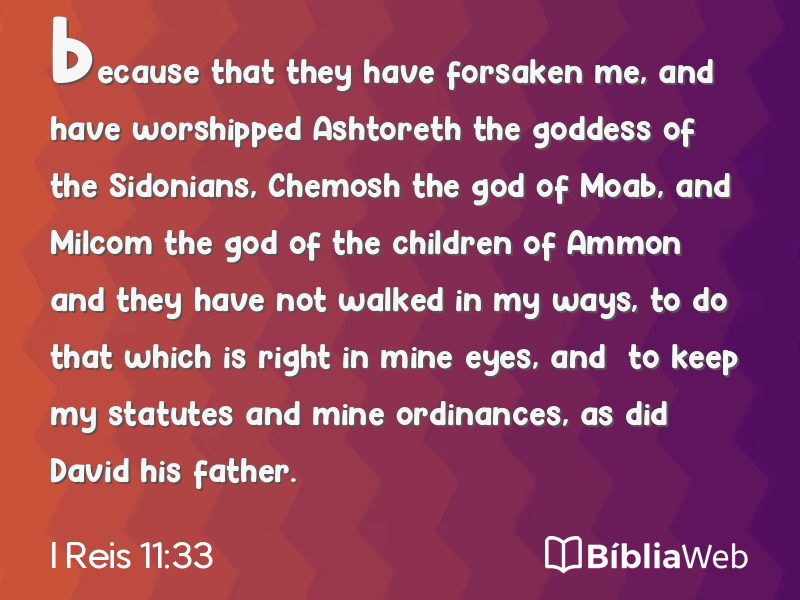 because that they have forsaken me, and have worshipped Ashtoreth the goddess of the Sidonians, Chemosh the god of Moab, and Milcom the god of the children of Ammon and they have not walked in my ways, to do that which is right in mine eyes, and to keep my statutes and mine ordinances, as did David his father.

I Reis 11:33

BíbliaWeb